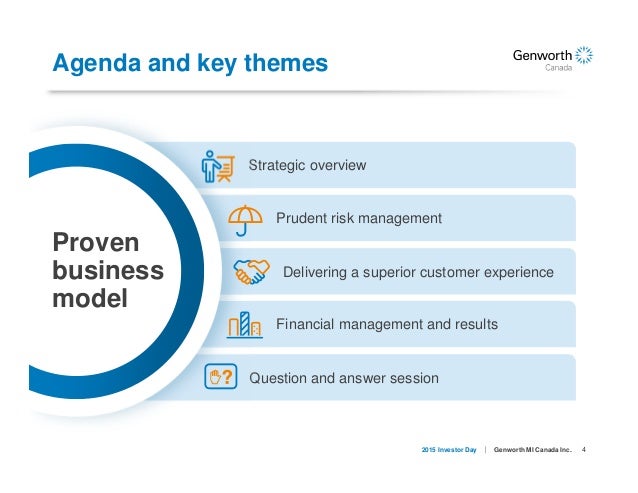 Agenda and key themes

Genworth
Canada

Proven business model

Strategic overview

Prudent risk management

Delivering a superior customer experience

Financial management and results

Question and answer session

2015 Investor Day | Genworth MI Canada Inc. 4